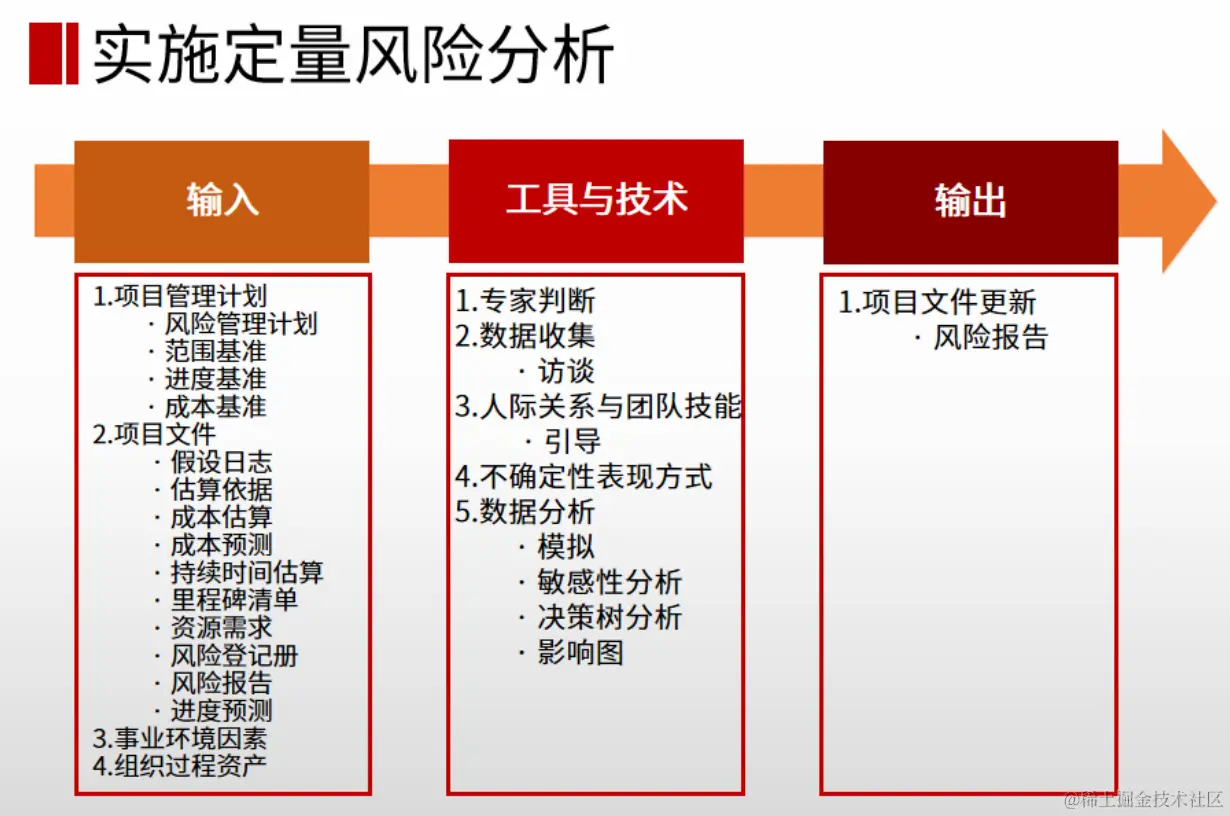 实施定量风险分析

输入

1.项目管理计划
· 风险管理计划
· 范围基准
· 进度基准
· 成本基准
2.项目文件
· 假设日志
· 估算依据
· 成本估算
· 成本预测
· 持续时间估算
· 里程碑清单
· 资源需求
· 风险登记册
· 风险报告
· 进度预测
3.事业环境因素
4.组织过程资产

工具与技术

1.专家判断
2.数据收集
· 访谈
3.人际关系与团队技能
· 引导
4.不确定性表现方式
5.数据分析
· 模拟
· 敏感性分析
· 决策树分析
· 影响图

输出

1.项目文件更新
· 风险报告

@稀土掘金技术社区